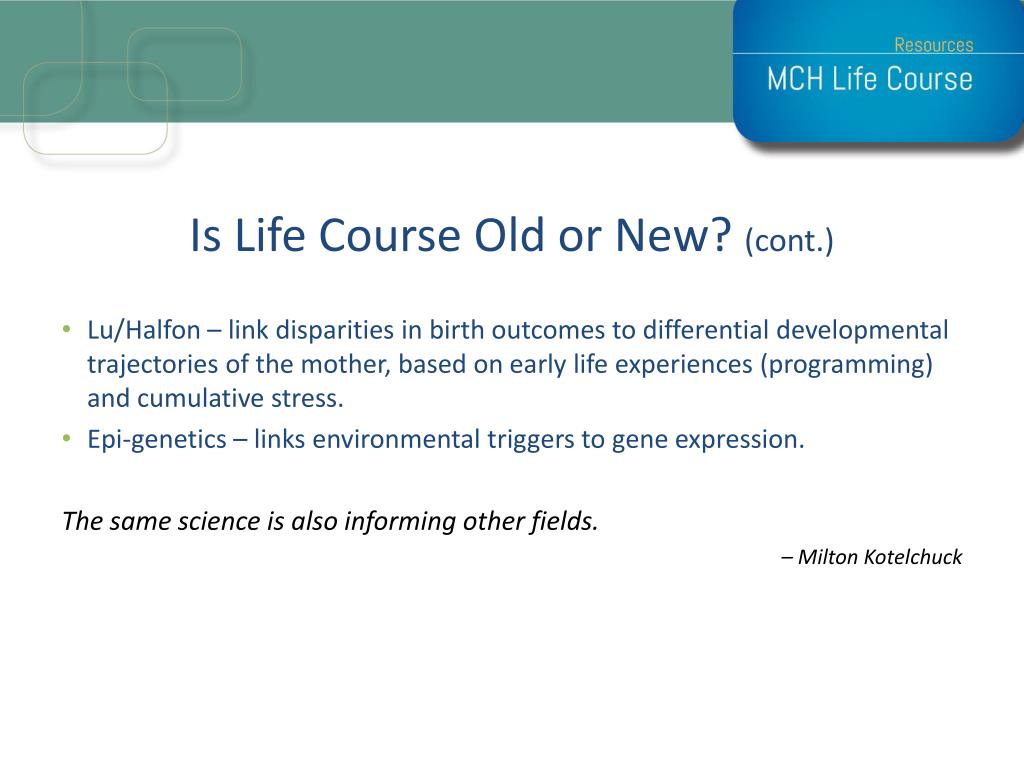 Resources
MCH Life Course

Is Life Course Old or New? (cont.)

• Lu/Halfon – link disparities in birth outcomes to differential developmental trajectories of the mother, based on early life experiences (programming) and cumulative stress.
• Epi-genetics – links environmental triggers to gene expression.

The same science is also informing other fields.

– Milton Kotelchuck